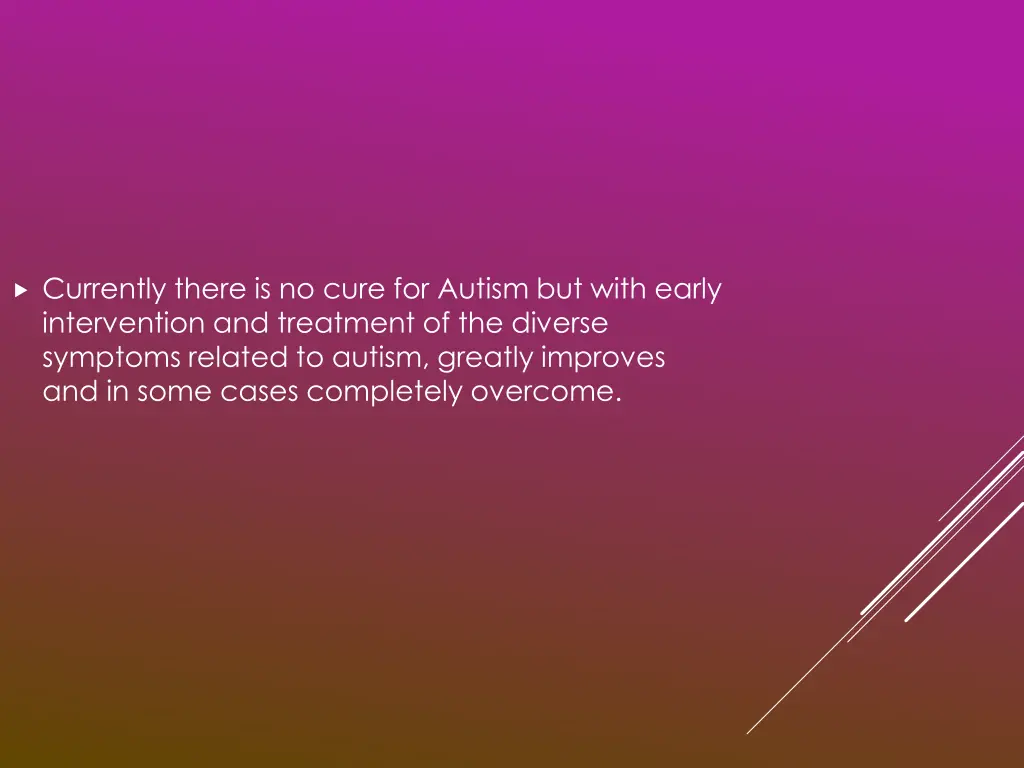 Currently there is no cure for Autism but with early intervention and treatment of the diverse symptoms related to autism, greatly improves and in some cases completely overcome.